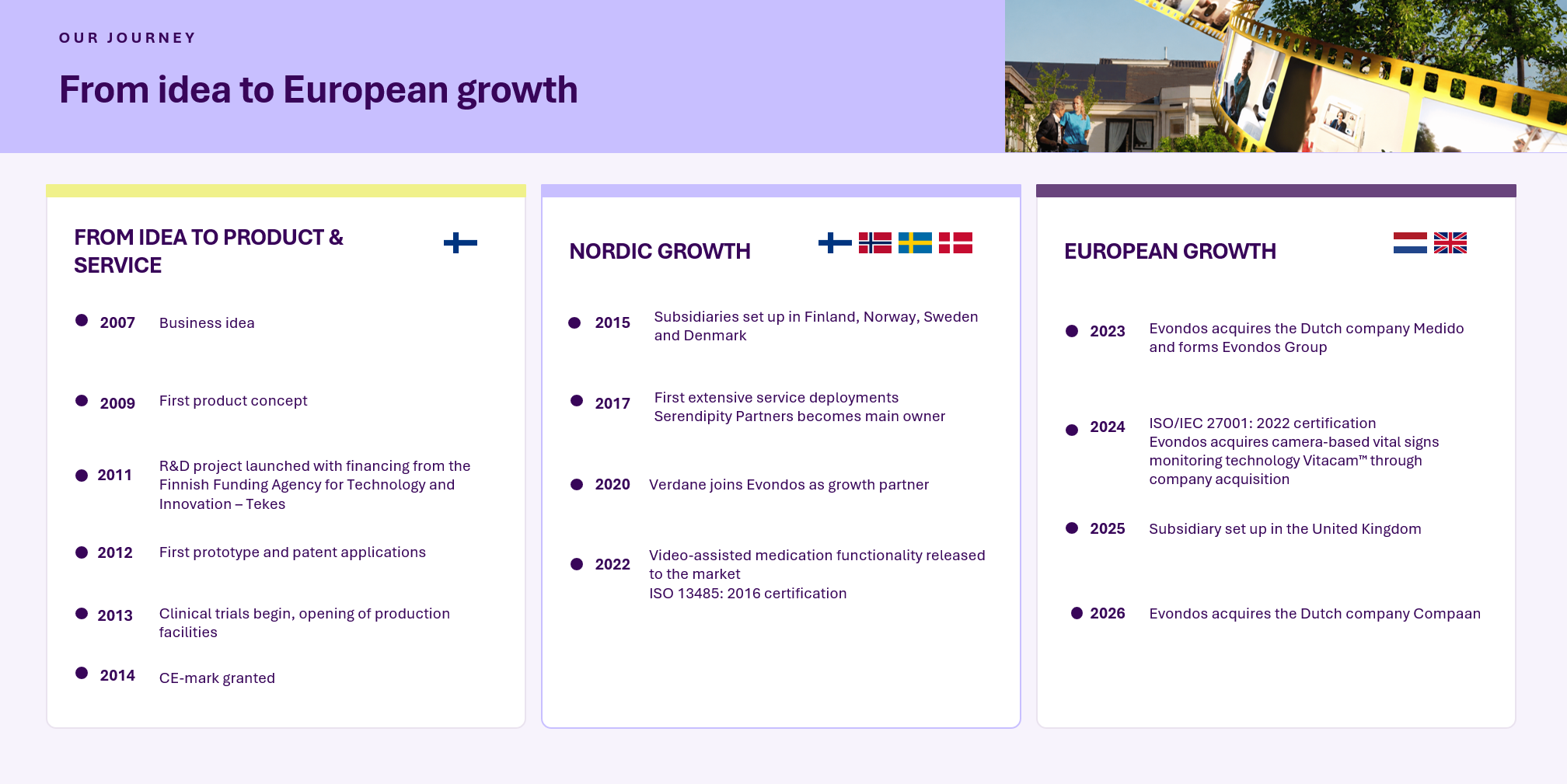 OUR JOURNEY

From idea to European growth

FROM IDEA TO PRODUCT & SERVICE

2007 Business idea

2009 First product concept

2011 R&D project launched with financing from the Finnish Funding Agency for Technology and Innovation – Tekes

2012 First prototype and patent applications

2013 Clinical trials begin, opening of production facilities

2014 CE-mark granted

NORDIC GROWTH

2015 Subsidiaries set up in Finland, Norway, Sweden and Denmark

2017 First extensive service deployments
Serendipity Partners becomes main owner

2020 Verdane joins Evondos as growth partner

2022 Video-assisted medication functionality released to the market
ISO 13485: 2016 certification

EUROPEAN GROWTH

2023 Evondos acquires the Dutch company Medido and forms Evondos Group

2024 ISO/IEC 27001: 2022 certification
Evondos acquires camera-based vital signs monitoring technology Vitacam™ through company acquisition

2025 Subsidiary set up in the United Kingdom

2026 Evondos acquires the Dutch company Compaan